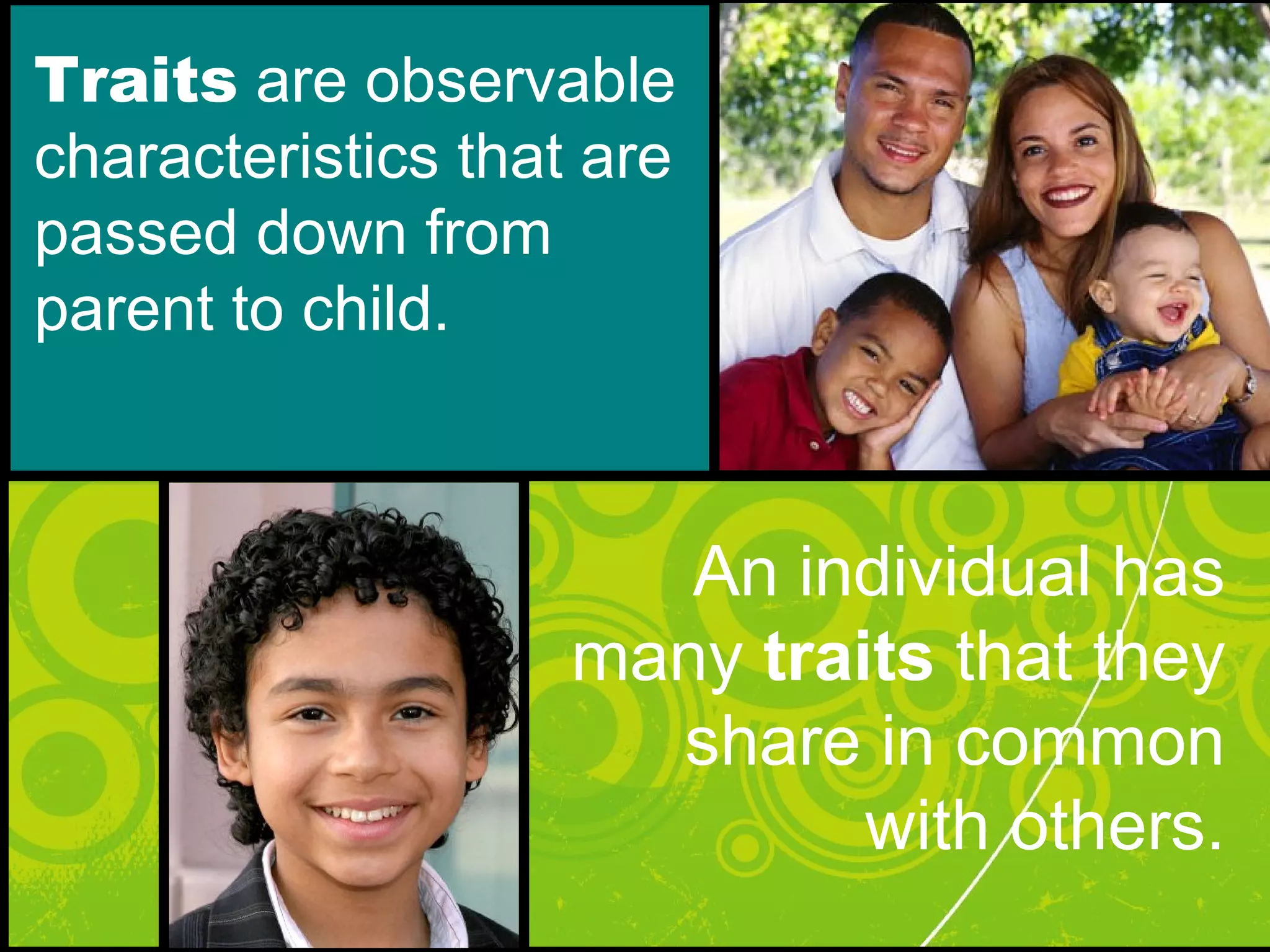 Traits are observable characteristics that are passed down from parent to child.

An individual has many traits that they share in common with others.